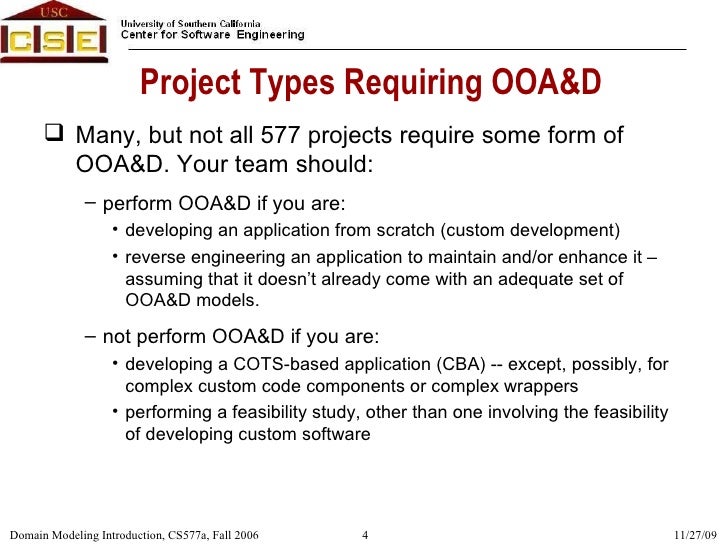 USC
CSE
University of Southern California
Center for Software Engineering

Project Types Requiring OOA&D

❑ Many, but not all 577 projects require some form of OOA&D. Your team should:

– perform OOA&D if you are:

• developing an application from scratch (custom development)

• reverse engineering an application to maintain and/or enhance it – assuming that it doesn't already come with an adequate set of OOA&D models.

– not perform OOA&D if you are:

• developing a COTS-based application (CBA) -- except, possibly, for complex custom code components or complex wrappers

• performing a feasibility study, other than one involving the feasibility of developing custom software

Domain Modeling Introduction, CS577a, Fall 2006 4 11/27/09